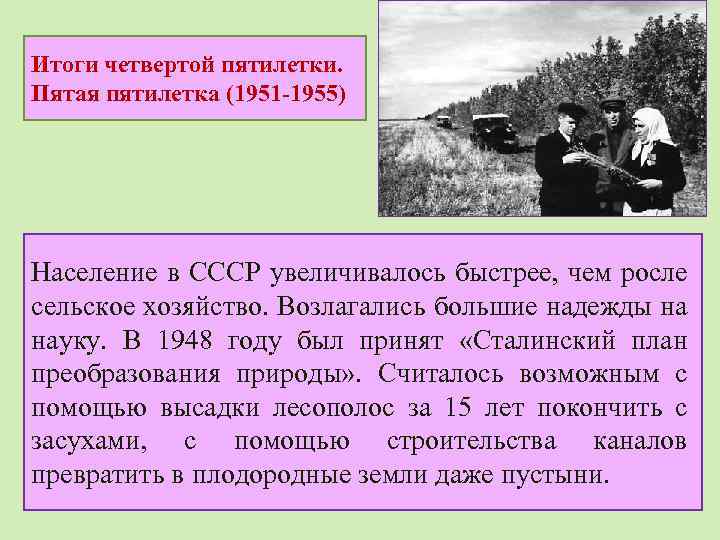 Итоги четвертой пятилетки.
Пятая пятилетка (1951-1955)

Население в СССР увеличивалось быстрее, чем росле сельское хозяйство. Возлагались большие надежды на науку. В 1948 году был принят «Сталинский план преобразования природы». Считалось возможным с помощью высадки лесополос за 15 лет покончить с засухами, с помощью строительства каналов превратить в плодородные земли даже пустыни.